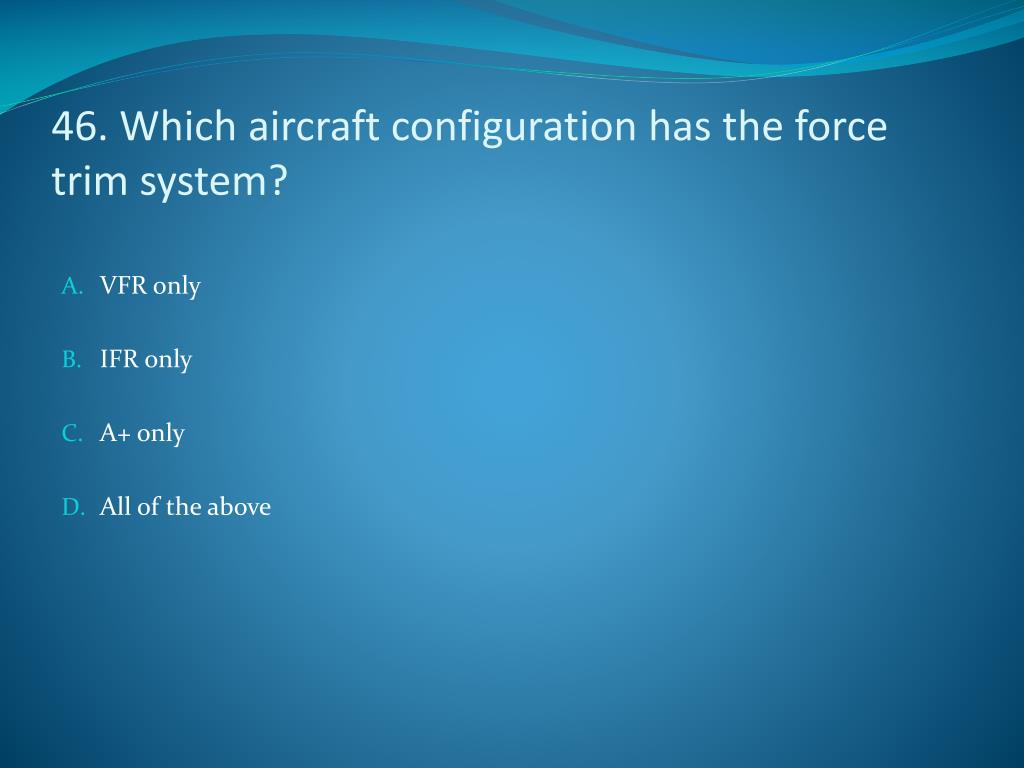 46. Which aircraft configuration has the force trim system?

A. VFR only

B. IFR only

C. A+ only

D. All of the above